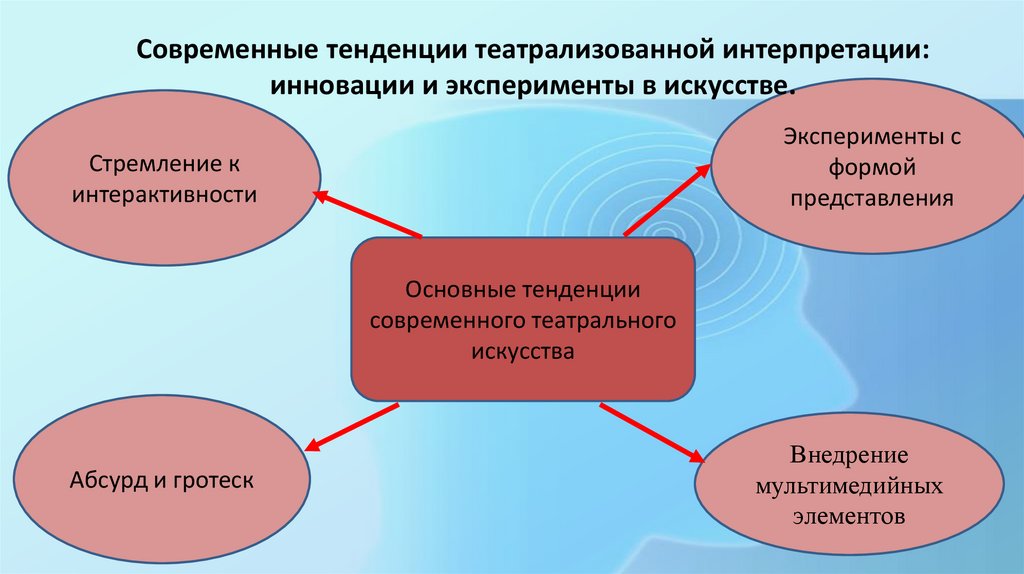 Современные тенденции театрализованной интерпретации: инновации и эксперименты в искусстве.

Стремление к интерактивности

Эксперименты с формой представления

Основные тенденции современного театрального искусства

Абсурд и гротеск

Внедрение мультимедийных элементов